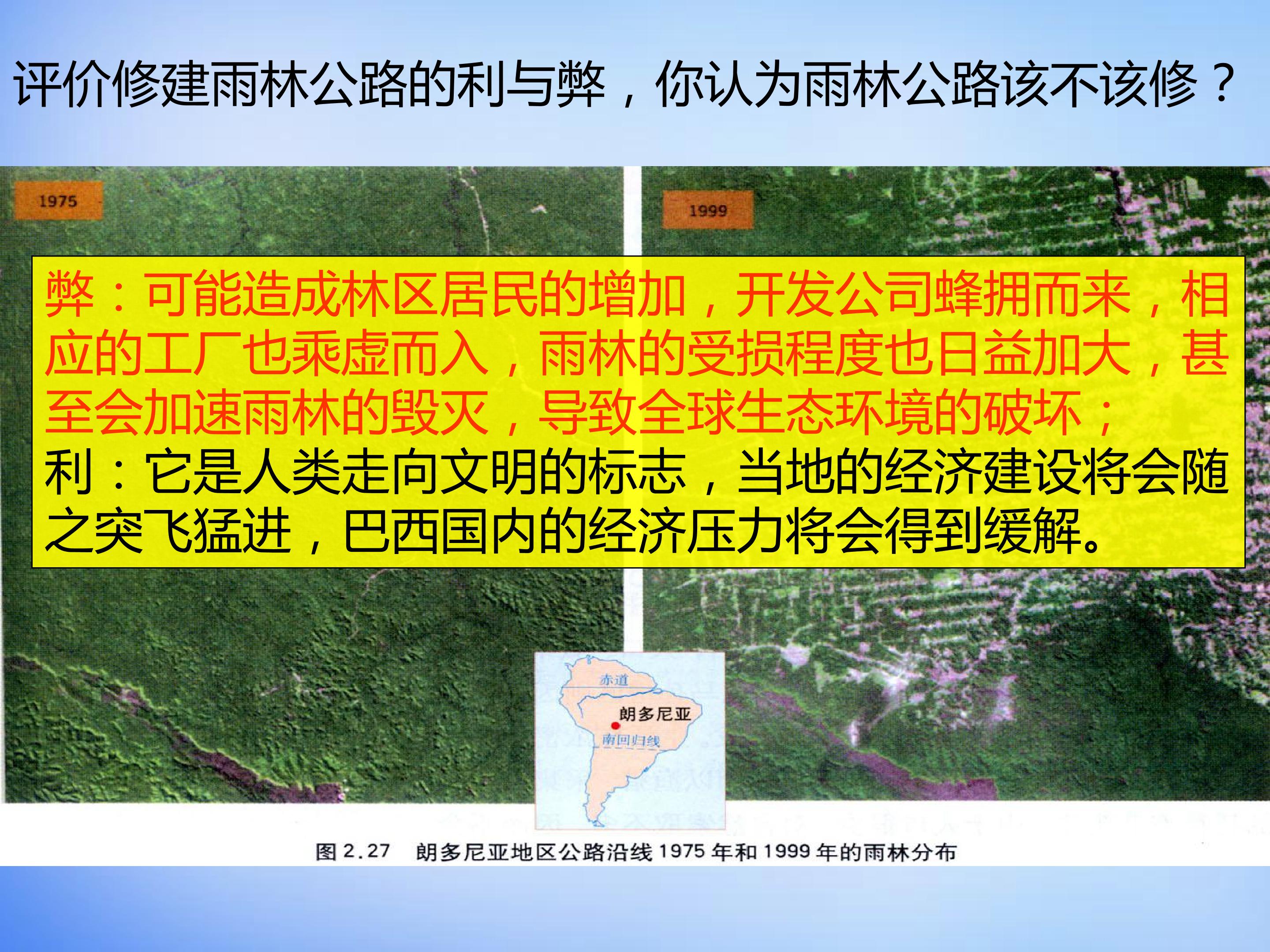 评价修建雨林公路的利与弊，你认为雨林公路该不该修？

1975

1999

弊：可能造成林区居民的增加，开发公司蜂拥而来，相应的工厂也乘虚而入，雨林的受损程度也日益加大，甚至会加速雨林的毁灭，导致全球生态环境的破坏；

利：它是人类走向文明的标志，当地的经济建设将会随之突飞猛进，巴西国内的经济压力将会得到缓解。

赤道

朗多尼亚

南回归线

图2.27 朗多尼亚地区公路沿线1975年和1999年的雨林分布